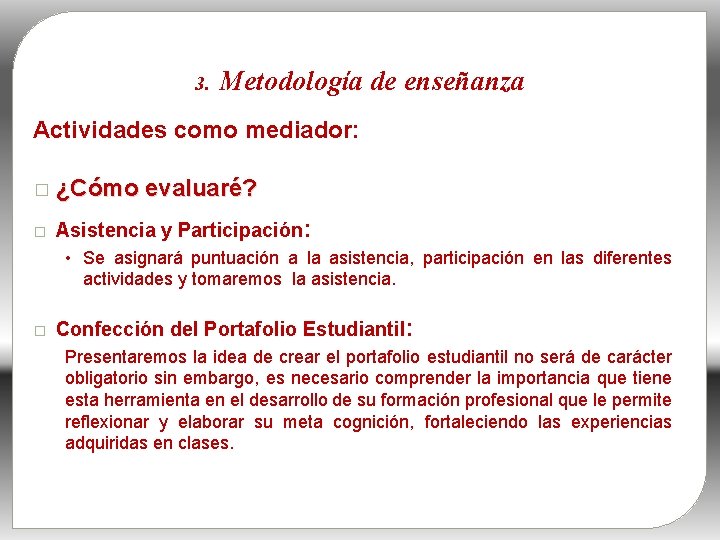 3. Metodología de enseñanza

Actividades como mediador:

□ ¿Cómo evaluaré?

□ Asistencia y Participación:

• Se asignará puntuación a la asistencia, participación en las diferentes actividades y tomaremos la asistencia.

□ Confección del Portafolio Estudiantil:

Presentaremos la idea de crear el portafolio estudiantil no será de carácter obligatorio sin embargo, es necesario comprender la importancia que tiene esta herramienta en el desarrollo de su formación profesional que le permite reflexionar y elaborar su meta cognición, fortaleciendo las experiencias adquiridas en clases.